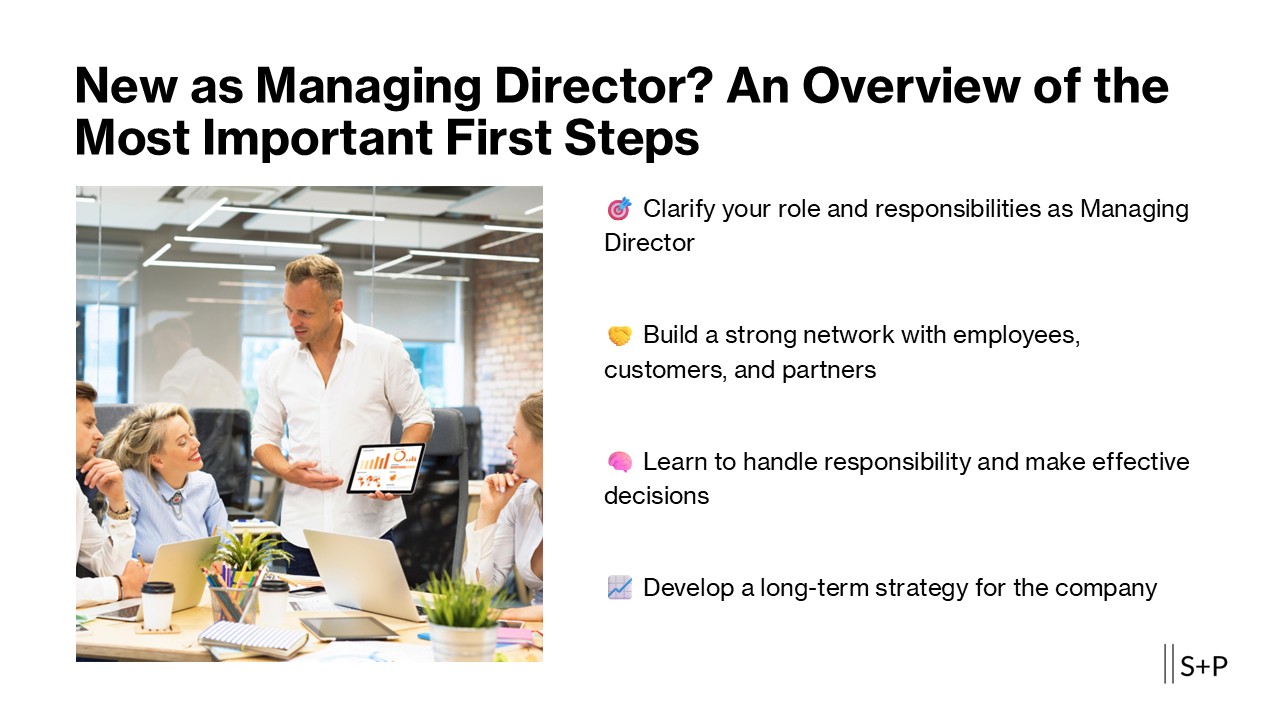 New as Managing Director? An Overview of the Most Important First Steps

🎯 Clarify your role and responsibilities as Managing Director

🤝 Build a strong network with employees, customers, and partners

🧠 Learn to handle responsibility and make effective decisions

📈 Develop a long-term strategy for the company

S+P